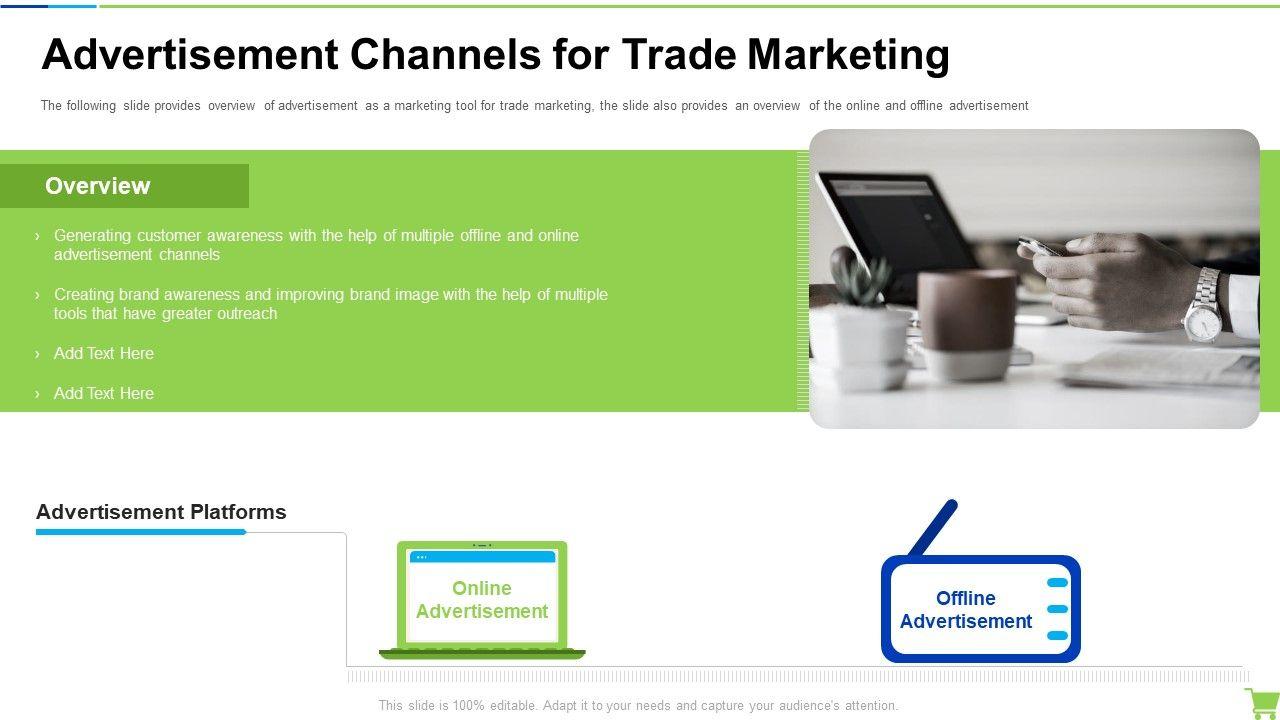 Advertisement Channels for Trade Marketing

The following slide provides overview of advertisement as a marketing tool for trade marketing, the slide also provides an overview of the online and offline advertisement

Overview

› Generating customer awareness with the help of multiple offline and online advertisement channels

› Creating brand awareness and improving brand image with the help of multiple tools that have greater outreach

› Add Text Here

› Add Text Here

Advertisement Platforms

Online Advertisement

Offline Advertisement

This slide is 100% editable. Adapt it to your needs and capture your audience's attention.